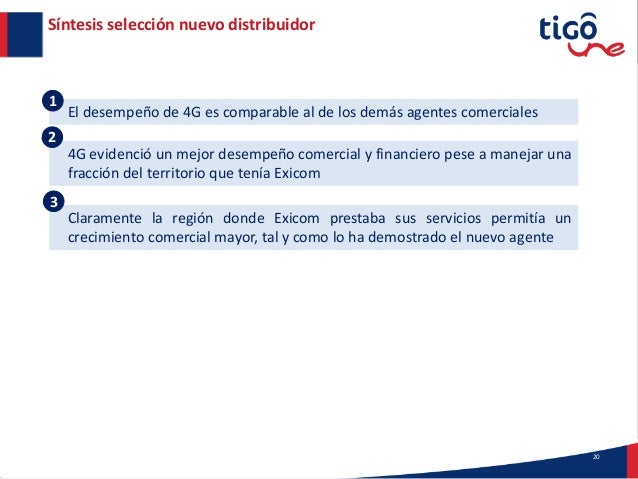 Síntesis selección nuevo distribuidor

tigo une

1
El desempeño de 4G es comparable al de los demás agentes comerciales

2
4G evidenció un mejor desempeño comercial y financiero pese a manejar una fracción del territorio que tenía Exicom

3
Claramente la región donde Exicom prestaba sus servicios permitía un crecimiento comercial mayor, tal y como lo ha demostrado el nuevo agente

20